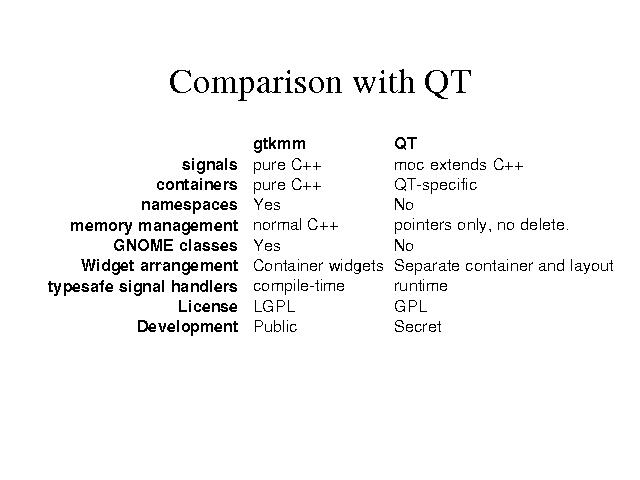 Comparison with QT

| | gtkmm | QT |
|---|---|---|
| signals | pure C++ | moc extends C++ |
| containers | pure C++ | QT-specific |
| namespaces | Yes | No |
| memory management | normal C++ | pointers only, no delete. |
| GNOME classes | Yes | No |
| Widget arrangement | Container widgets | Separate container and layout |
| typesafe signal handlers | compile-time | runtime |
| License | LGPL | GPL |
| Development | Public | Secret |